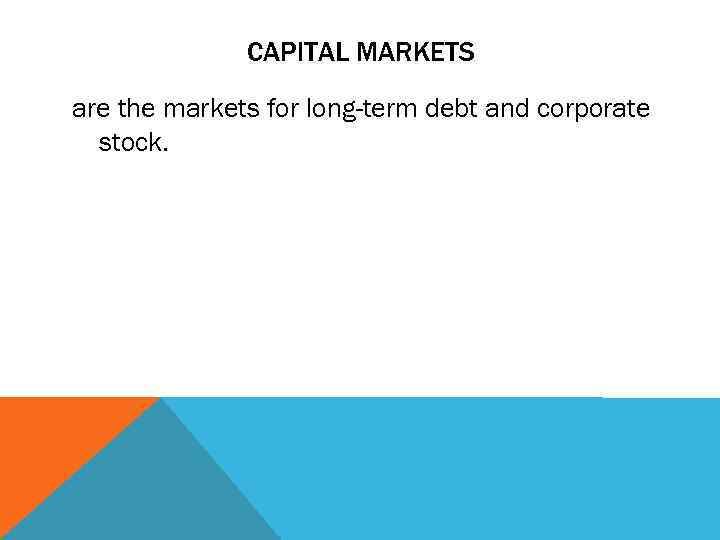 CAPITAL MARKETS

are the markets for long-term debt and corporate stock.